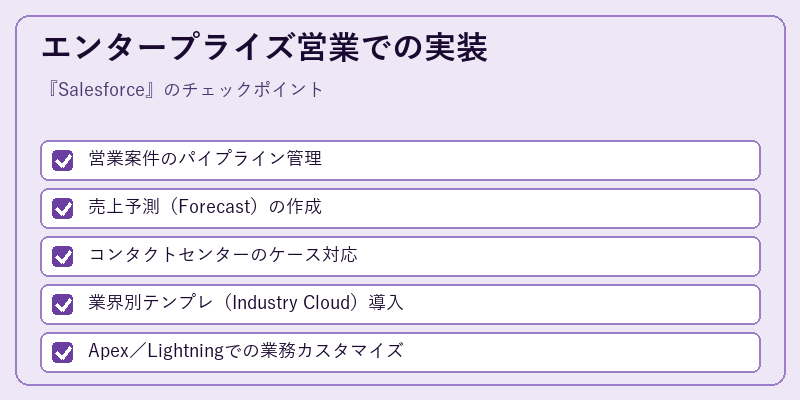 エンタープライズ営業での実装

『Salesforce』のチェックポイント

営業案件のパイプライン管理

売上予測（Forecast）の作成

コンタクトセンターのケース対応

業界別テンプレ（Industry Cloud）導入

Apex／Lightningでの業務カスタマイズ